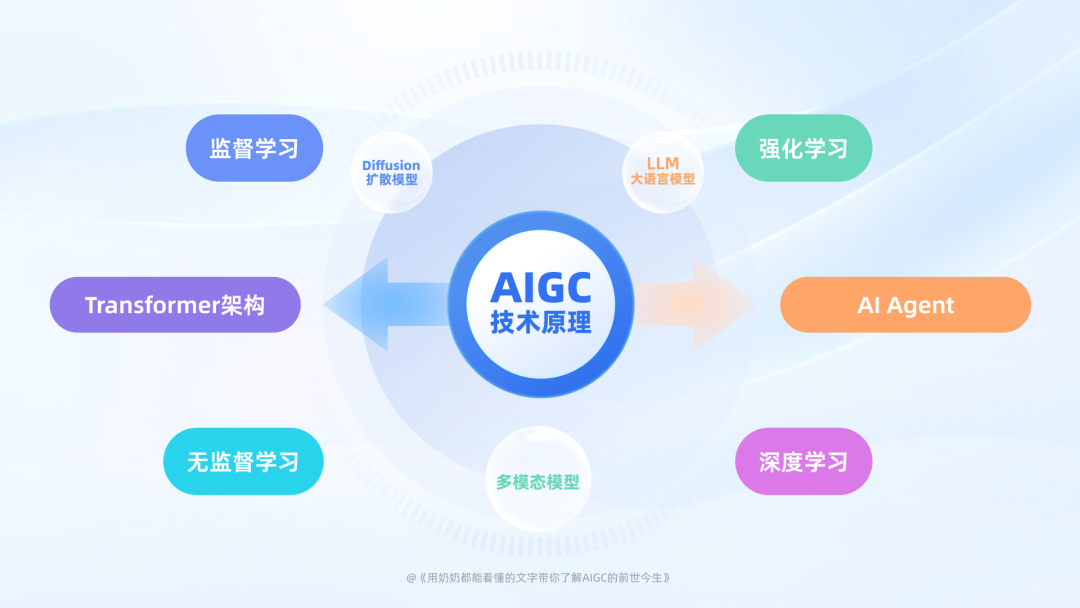 监督学习

Diffusion
扩散模型

LLM
大语言模型

强化学习

Transformer架构

AIGC
技术原理

AI Agent

无监督学习

多模态模型

深度学习

@《用奶奶都能看懂的文字带你了解AIGC的前世今生》